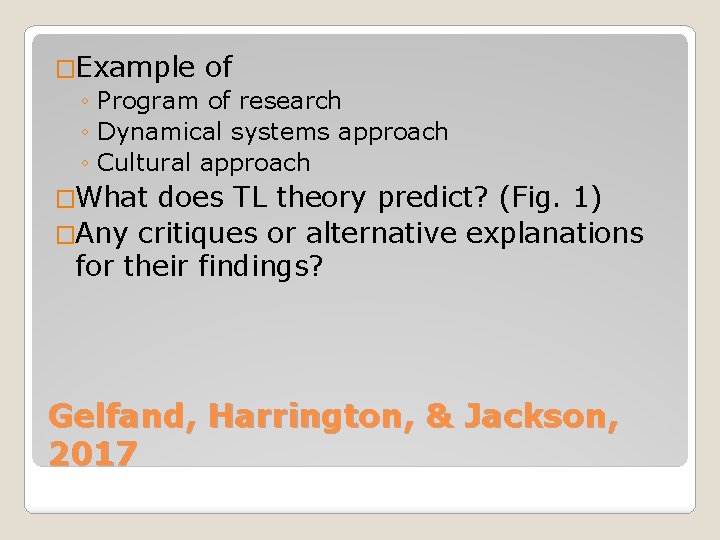 □Example of
◦ Program of research
◦ Dynamical systems approach
◦ Cultural approach
□What does TL theory predict? (Fig. 1)
□Any critiques or alternative explanations for their findings?

Gelfand, Harrington, & Jackson, 2017